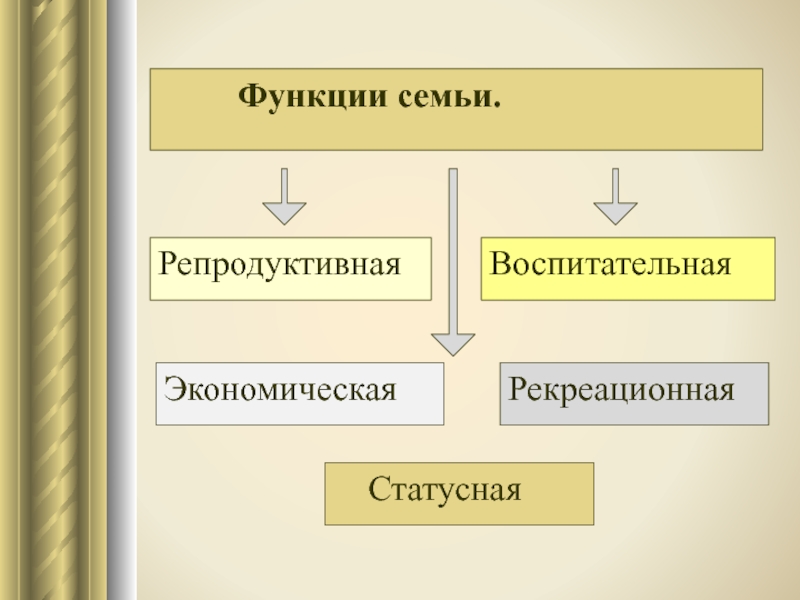 Функции семьи.

Репродуктивная

Воспитательная

Экономическая

Рекреационная

Статусная